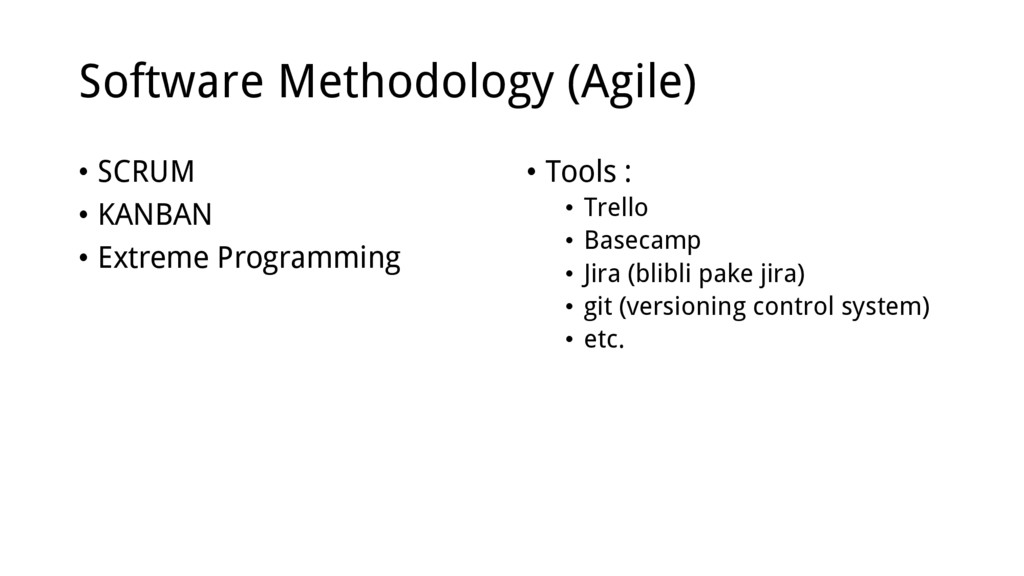 Software Methodology (Agile)

• SCRUM
• KANBAN
• Extreme Programming

• Tools :
• Trello
• Basecamp
• Jira (blibli pake jira)
• git (versioning control system)
• etc.